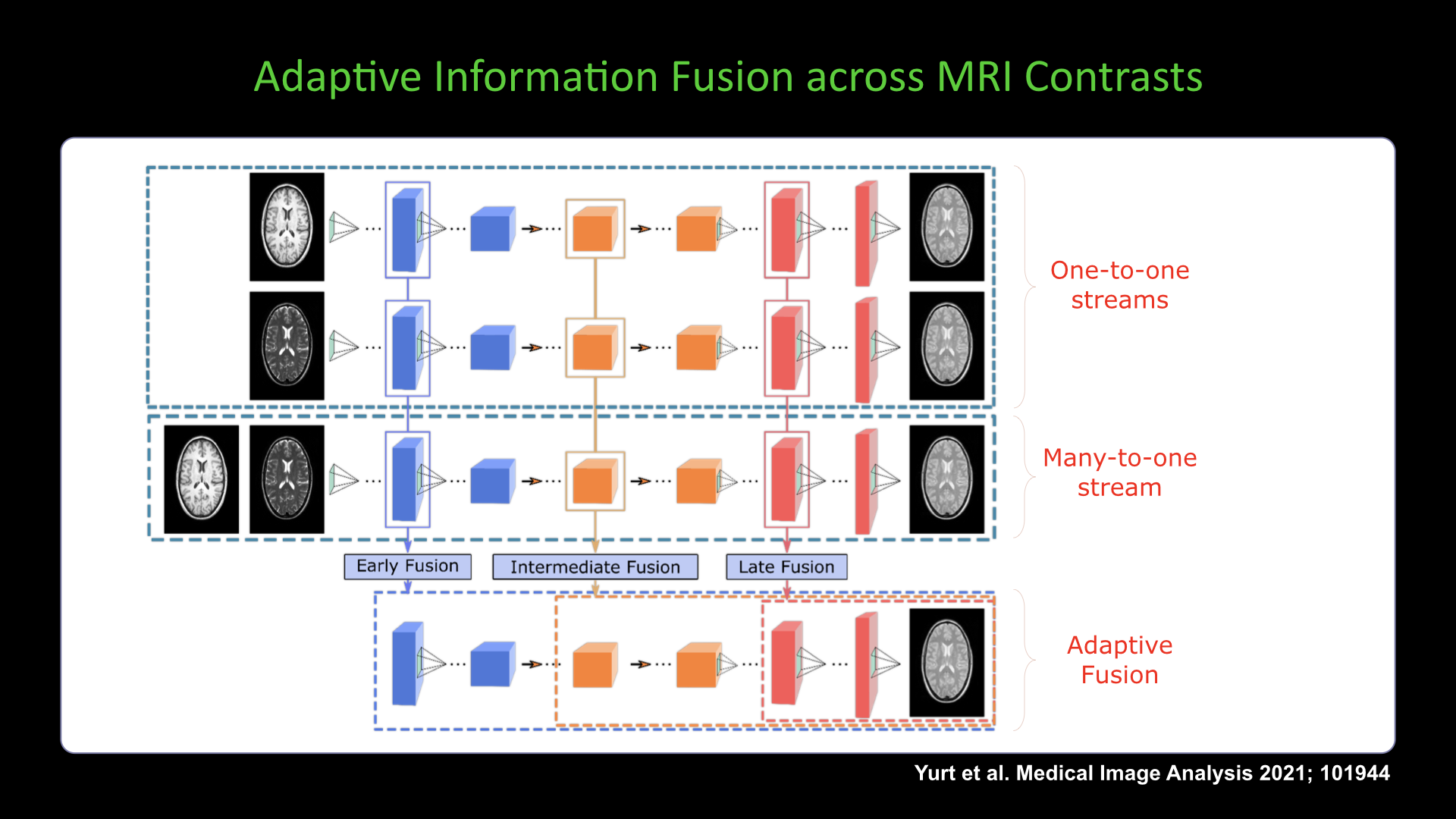 Adaptive Information Fusion across MRI Contrasts

One-to-one streams

Many-to-one stream

Early Fusion

Intermediate Fusion

Late Fusion

Adaptive Fusion

Yurt et al. Medical Image Analysis 2021; 101944